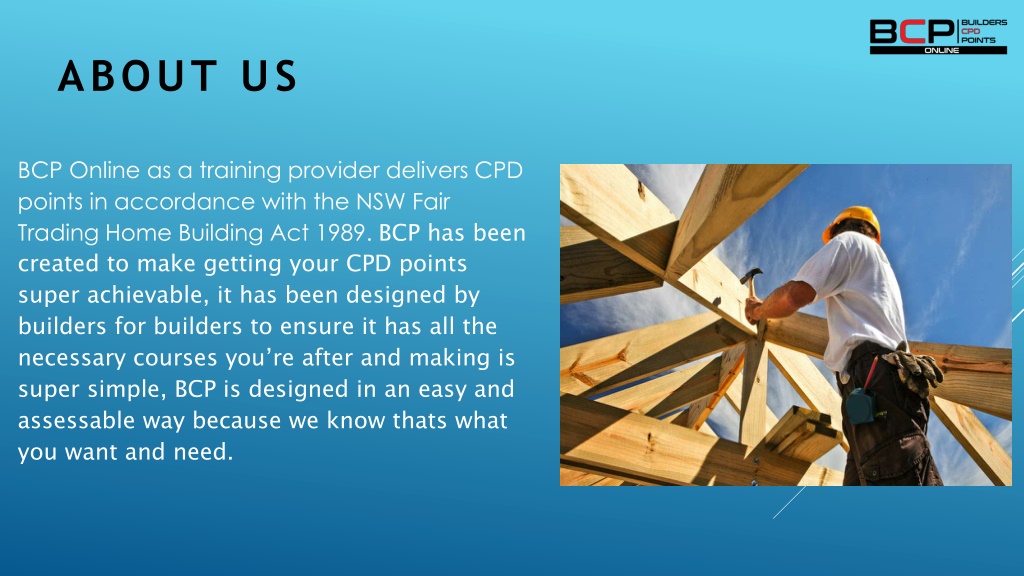 BCP BUILDERS CPD POINTS ONLINE

ABOUT US

BCP Online as a training provider delivers CPD points in accordance with the NSW Fair Trading Home Building Act 1989. BCP has been created to make getting your CPD points super achievable, it has been designed by builders for builders to ensure it has all the necessary courses you're after and making is super simple, BCP is designed in an easy and assessable way because we know thats what you want and need.